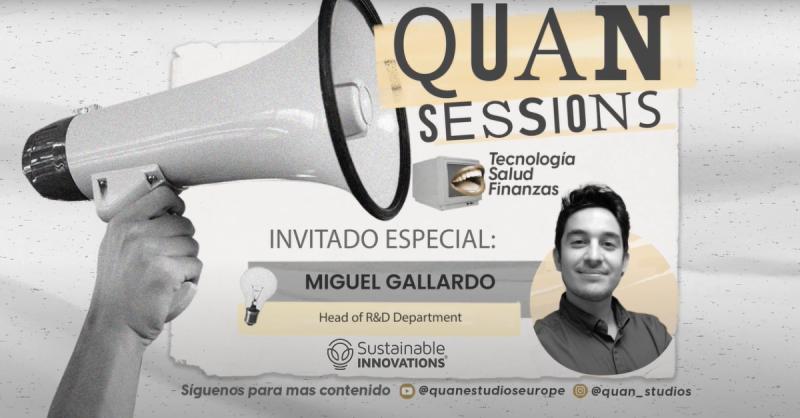 QUAN
SESSIONS

Tecnología
Salud
Finanzas

INVITADO ESPECIAL:

MIGUEL GALLARDO

Head of R&D Department

Sustainable
INNOVATIONS

Síguenos para mas contenido @quanestudioseurope @quan_studios